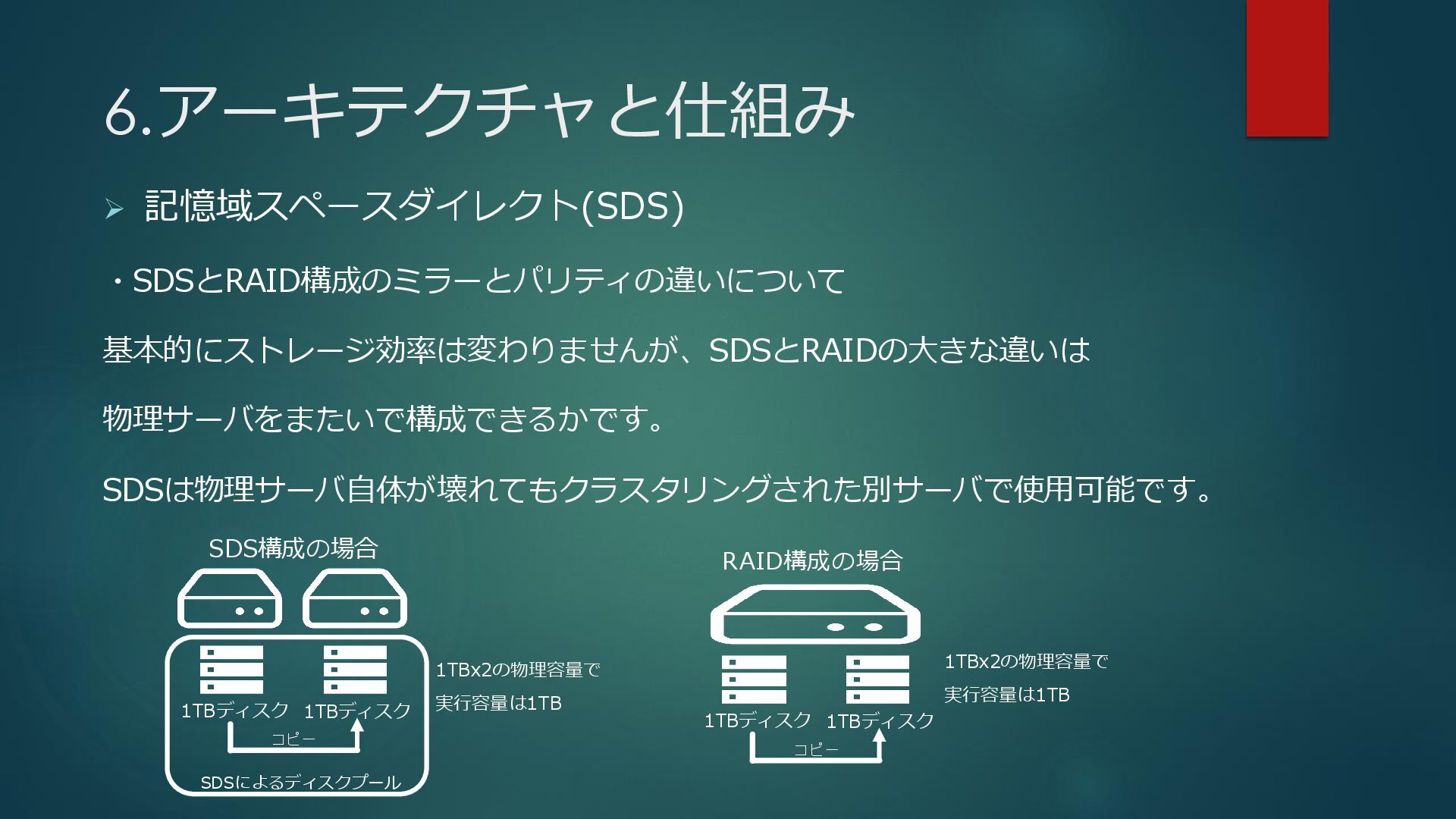 6.アーキテクチャと仕組み

➢ 記憶域スペースダイレクト(SDS)

・SDSとRAID構成のミラーとパリティの違いについて

基本的にストレージ効率は変わりませんが、SDSとRAIDの大きな違いは

物理サーバをまたいで構成できるかです。

SDSは物理サーバ自体が壊れてもクラスタリングされた別サーバで使用可能です。

SDS構成の場合

1TBディスク 1TBディスク

コピー

SDSによるディスクプール

1TBx2の物理容量で

実行容量は1TB

RAID構成の場合

1TBディスク 1TBディスク

コピー

1TBx2の物理容量で

実行容量は1TB